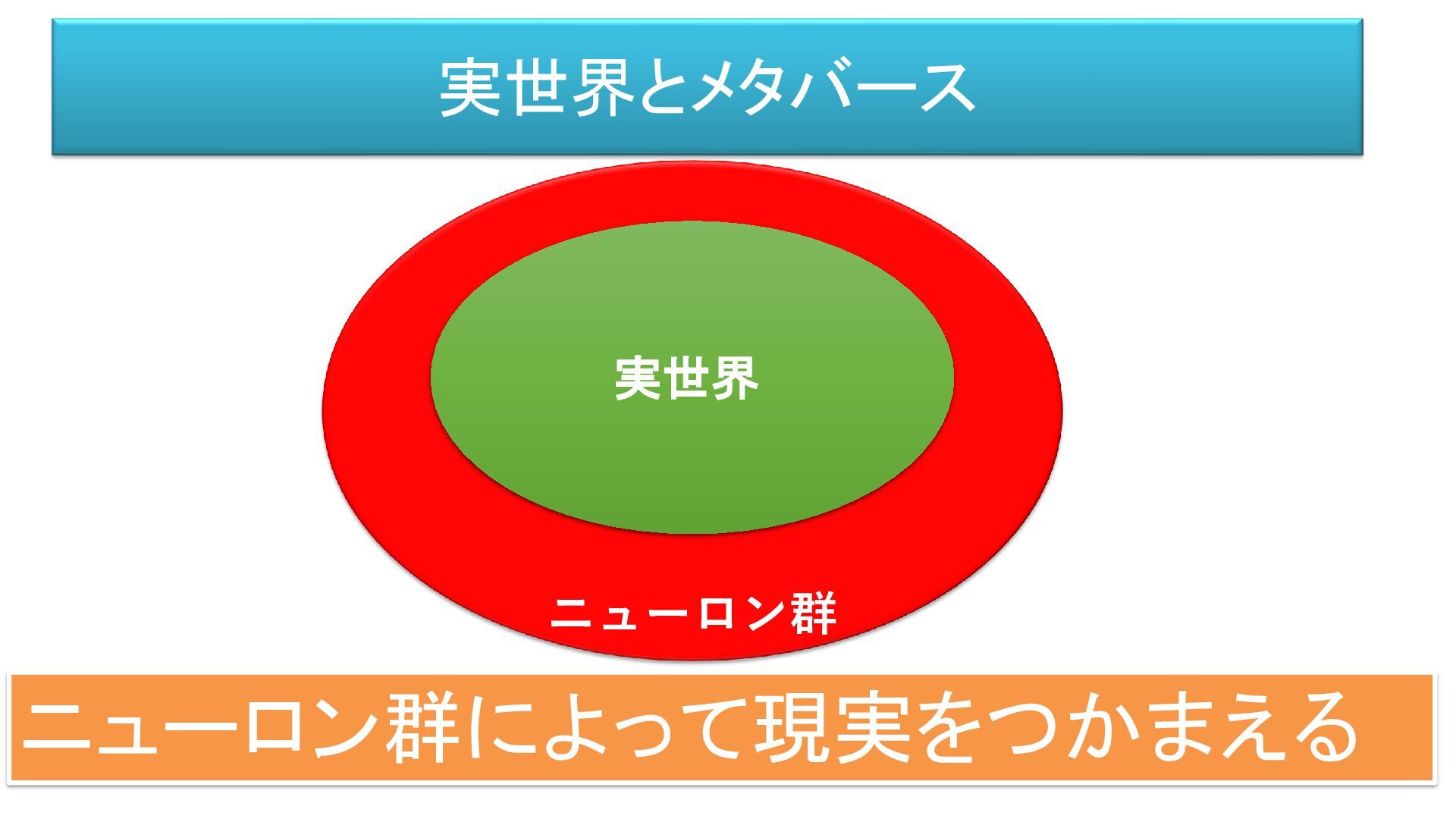 実世界とメタバース

実世界

ニューロン群

ニューロン群によって現実をつかまえる